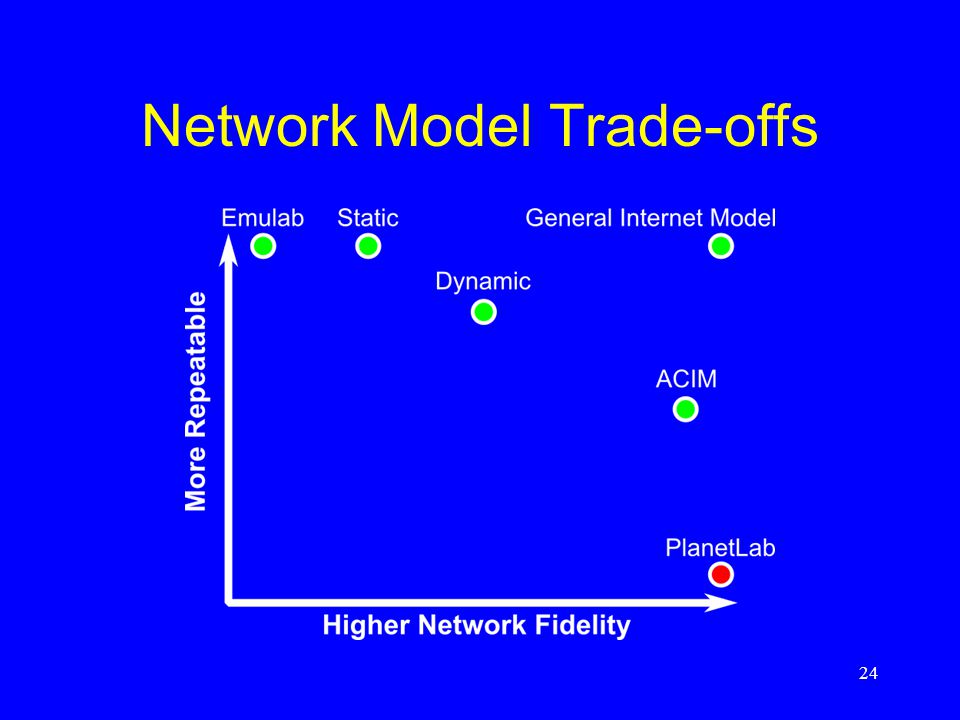 Network Model Trade-offs

Emulab
Static
General Internet Model
Dynamic
ACIM
PlanetLab

More Repeatable

Higher Network Fidelity

24